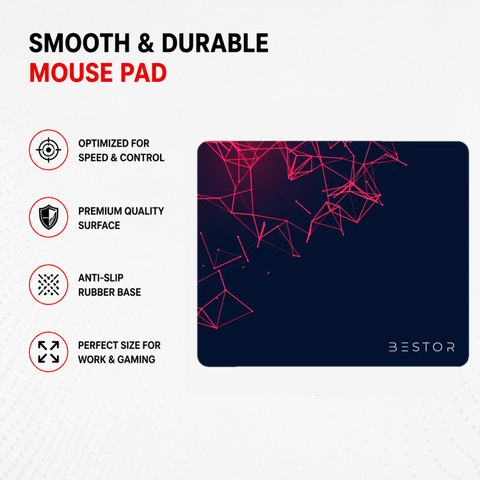 SMOOTH & DURABLE
MOUSE PAD

OPTIMIZED FOR SPEED & CONTROL

PREMIUM QUALITY SURFACE

ANTI-SLIP RUBBER BASE

PERFECT SIZE FOR WORK & GAMING

BESTOR